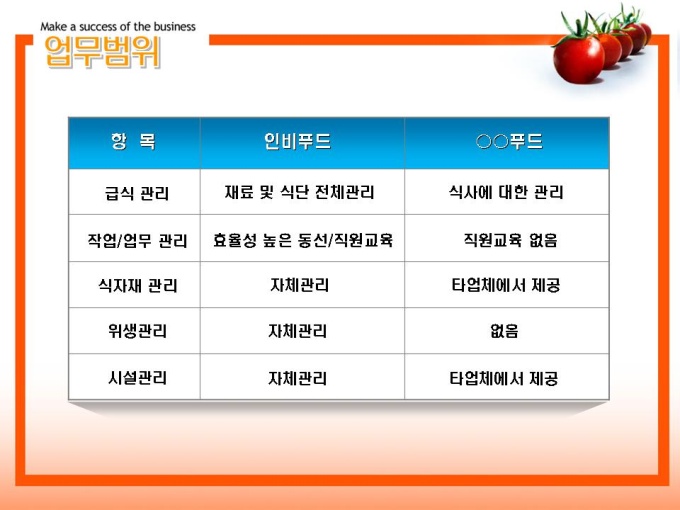 Make a success of the business
업무범위

| 항 목 | 인비푸드 | ○○푸드 |
|---|---|---|
| 급식 관리 | 재료 및 식단 전체관리 | 식사에 대한 관리 |
| 작업/업무 관리 | 효율성 높은 동선/직원교육 | 직원교육 없음 |
| 식자재 관리 | 자체관리 | 타업체에서 제공 |
| 위생관리 | 자체관리 | 없음 |
| 시설관리 | 자체관리 | 타업체에서 제공 |